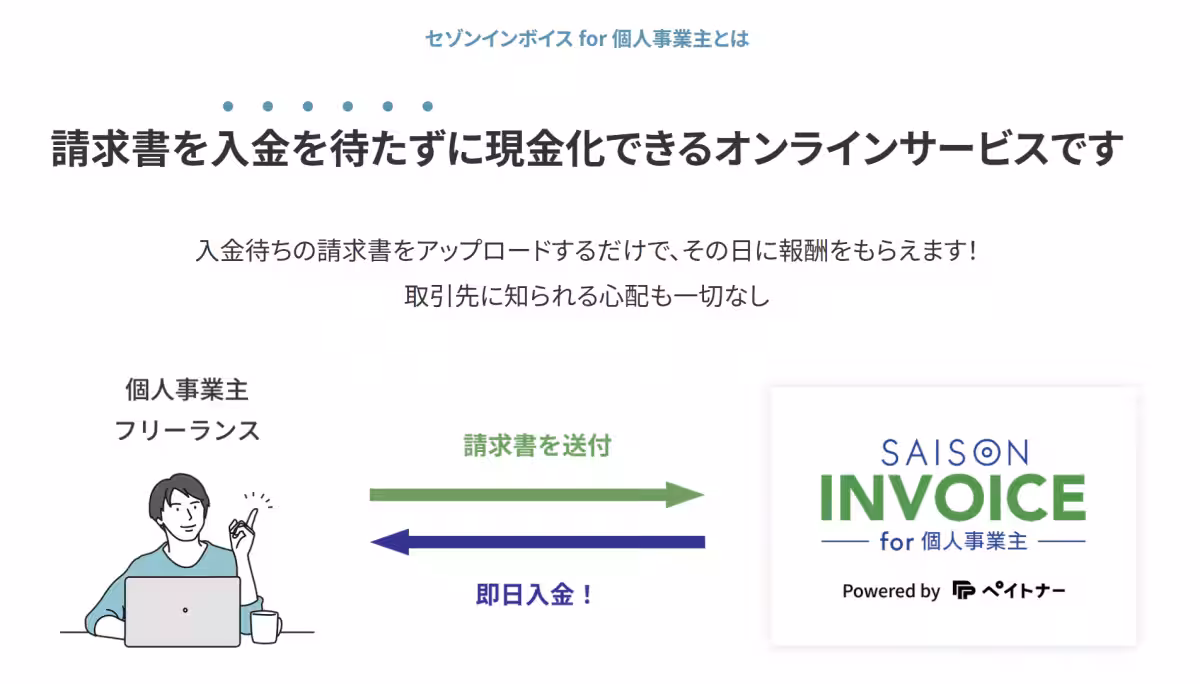 セゾンインボイス for 個人事業主とは

請求書を入金を待たずに現金化できるオンラインサービスです

入金待ちの請求書をアップロードするだけで、その日に報酬をもらえます！
取引先に知られる心配も一切なし

個人事業主
フリーランス

請求書を送付

即日入金！

SAISON
INVOICE
for 個人事業主

Powered by ペイトナー